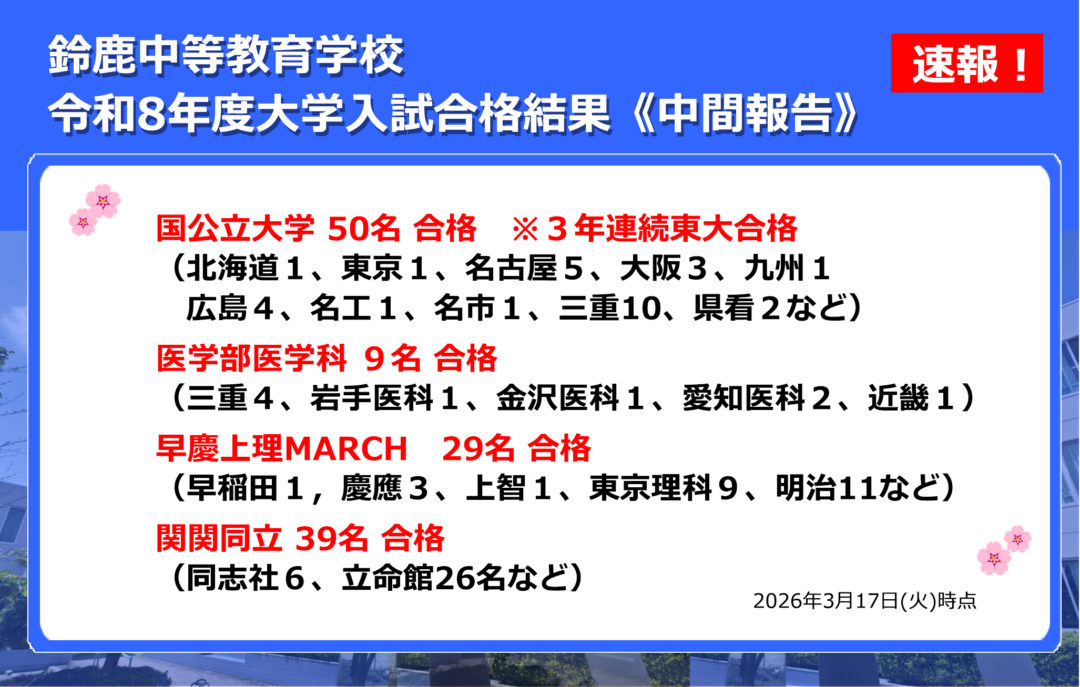 鈴鹿中等教育学校
令和8年度大学入試合格結果《中間報告》

速報！

国公立大学 50名 合格　※３年連続東大合格
（北海道１、東京１、名古屋５、大阪３、九州１
広島４、名工１、名市１、三重10、県看２など）

医学部医学科 ９名 合格
（三重４、岩手医科１、金沢医科１、愛知医科２、近畿１）

早慶上理MARCH　29名 合格
（早稲田１，慶應３、上智１、東京理科９、明治11など）

関関同立 39名 合格
（同志社６、立命館26名など）

2026年3月17日(火)時点